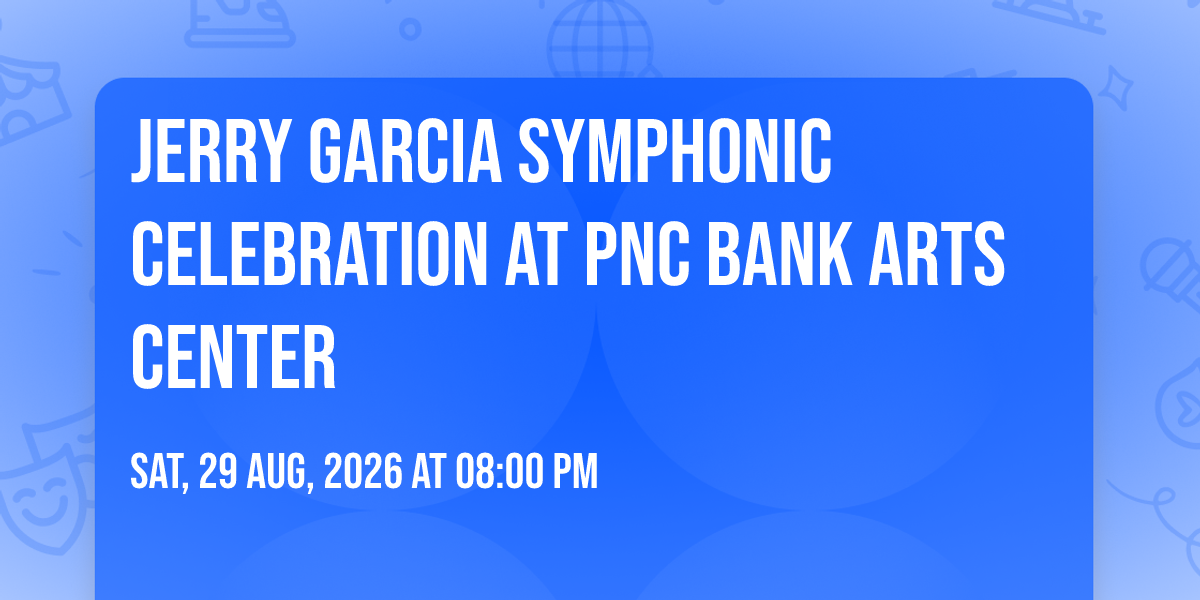 JERRY GARCIA SYMPHONIC CELEBRATION AT PNC BANK ARTS CENTER

SAT, 29 AUG, 2026 AT 08:00 PM